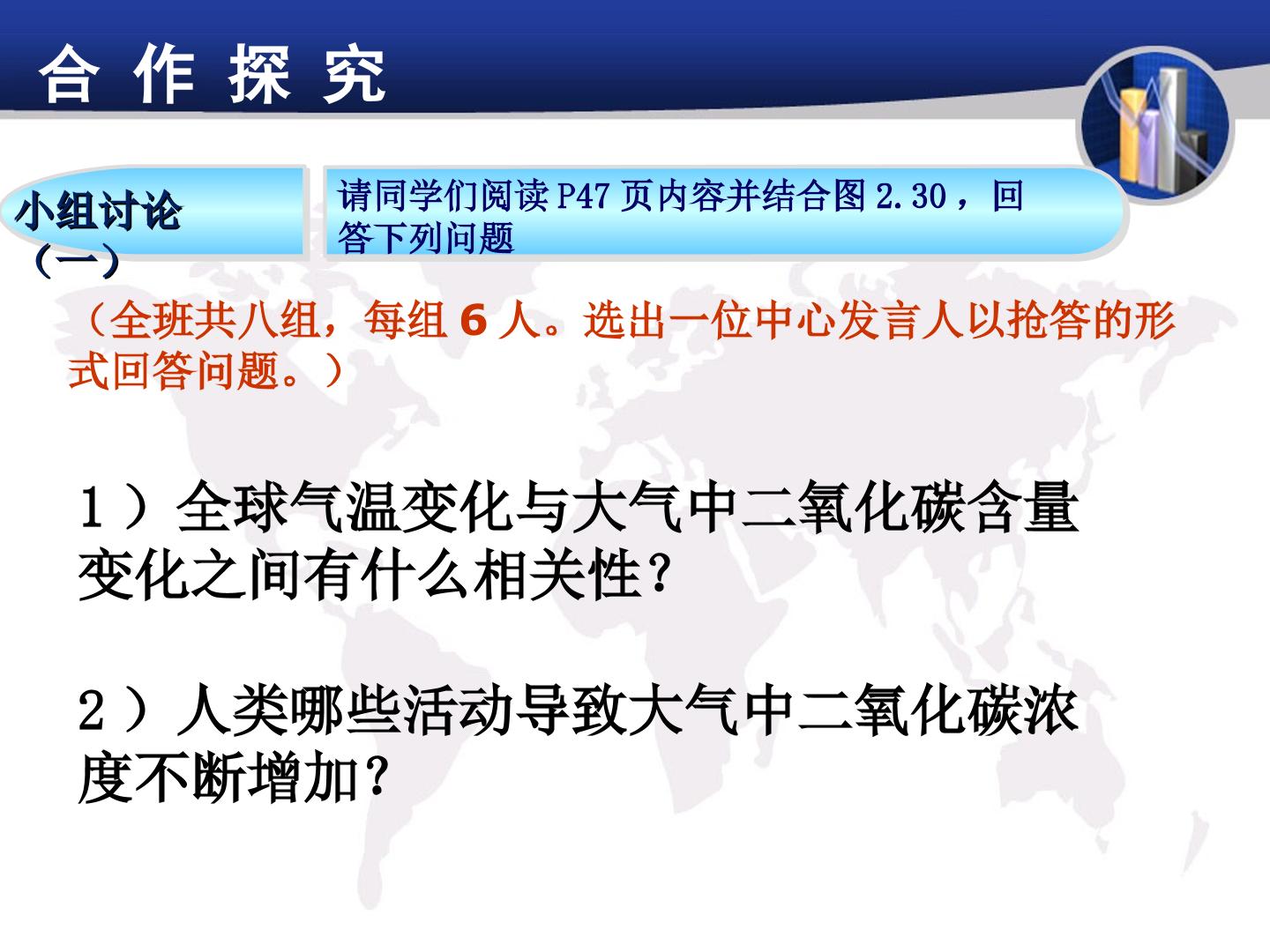 合 作 探 究

小组讨论（一）

请同学们阅读 P47 页内容并结合图 2.30 ，回答下列问题

（全班共八组，每组 6 人。选出一位中心发言人以抢答的形式回答问题。）

1 ）全球气温变化与大气中二氧化碳含量变化之间有什么相关性？

2 ）人类哪些活动导致大气中二氧化碳浓度不断增加？